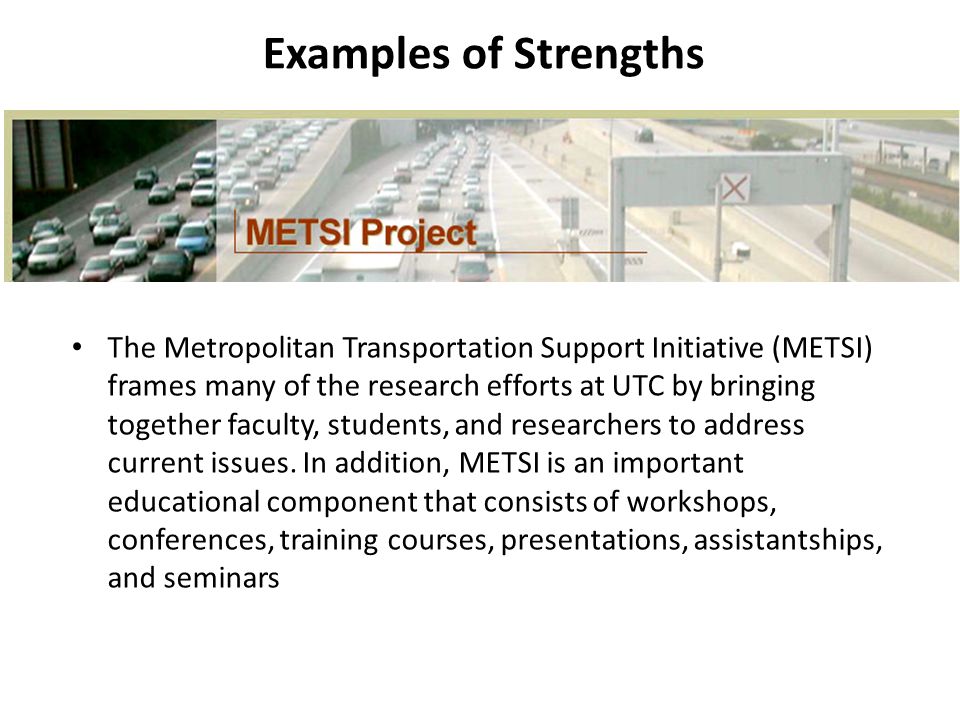 Examples of Strengths

METSI Project

• The Metropolitan Transportation Support Initiative (METSI) frames many of the research efforts at UTC by bringing together faculty, students, and researchers to address current issues. In addition, METSI is an important educational component that consists of workshops, conferences, training courses, presentations, assistantships, and seminars